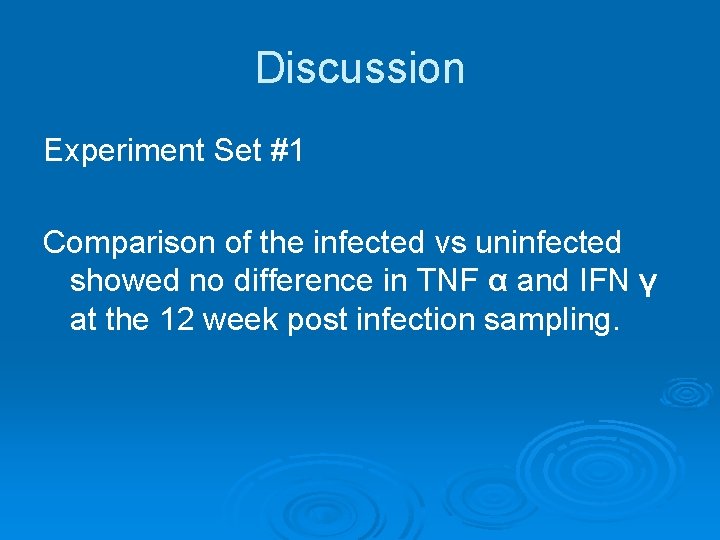 Discussion

Experiment Set #1

Comparison of the infected vs uninfected showed no difference in TNF α and IFN γ at the 12 week post infection sampling.